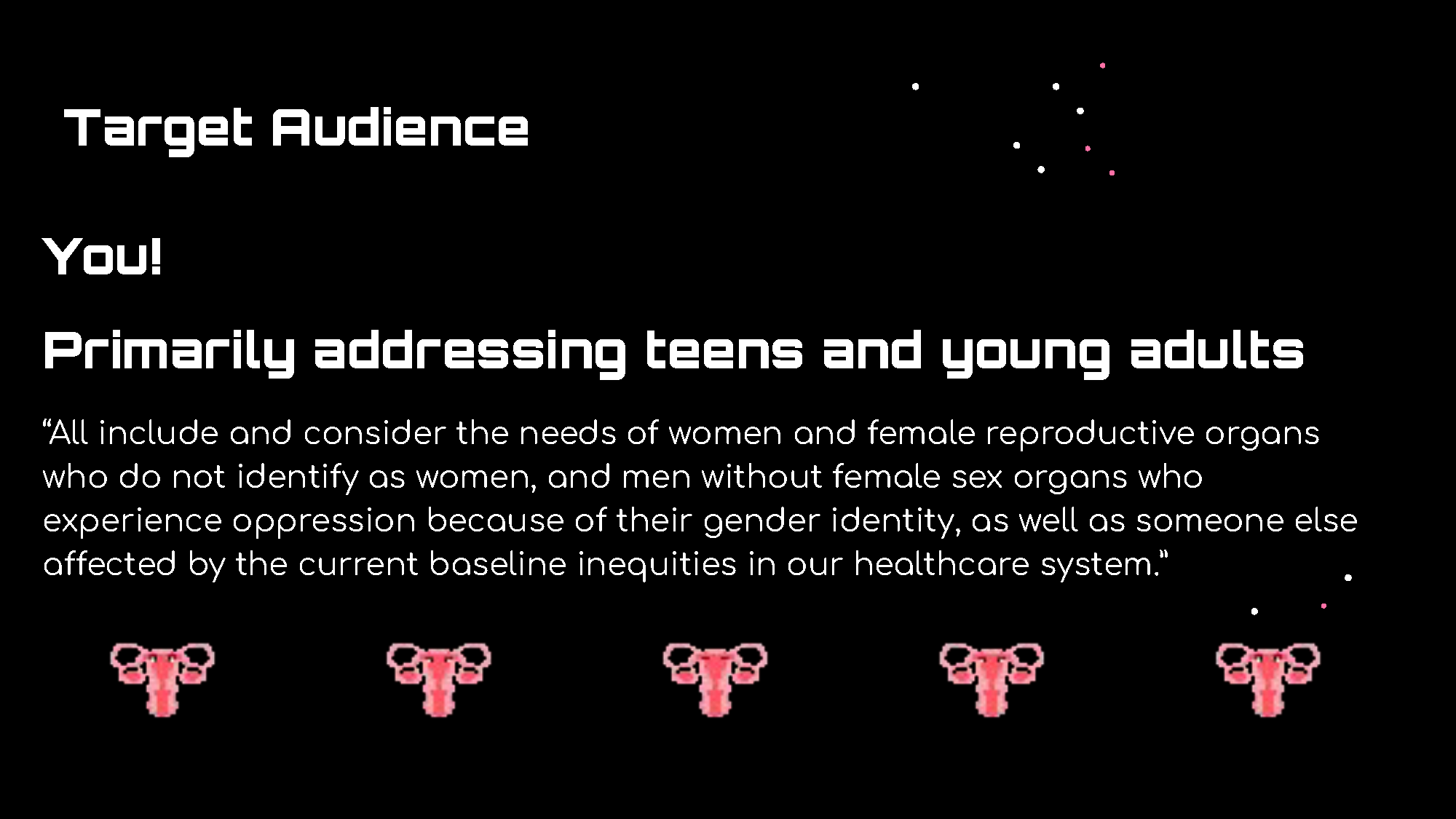 Target Audience

You!

Primarily addressing teens and young adults

“All include and consider the needs of women and female reproductive organs who do not identify as women, and men without female sex organs who experience oppression because of their gender identity, as well as someone else affected by the current baseline inequities in our healthcare system.”